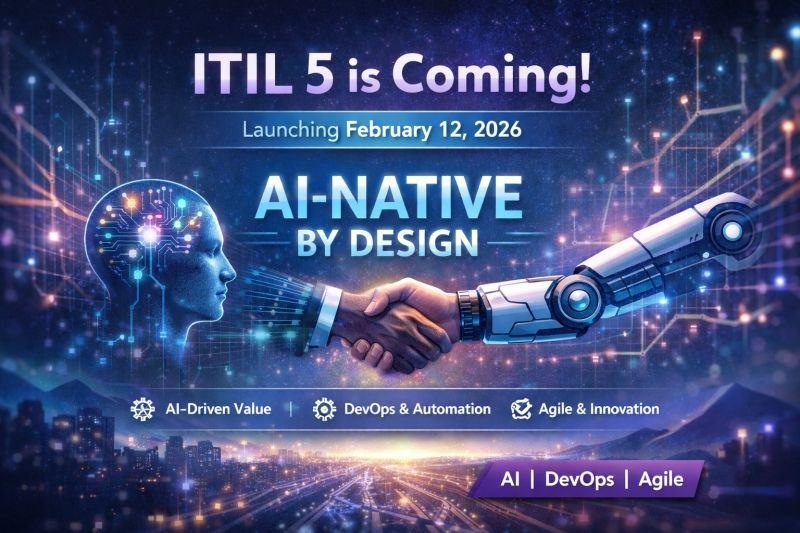 ITIL 5 is Coming!

Launching February 12, 2026

AI-NATIVE
BY DESIGN

AI-Driven Value | DevOps & Automation | Agile & Innovation

AI | DevOps | Agile